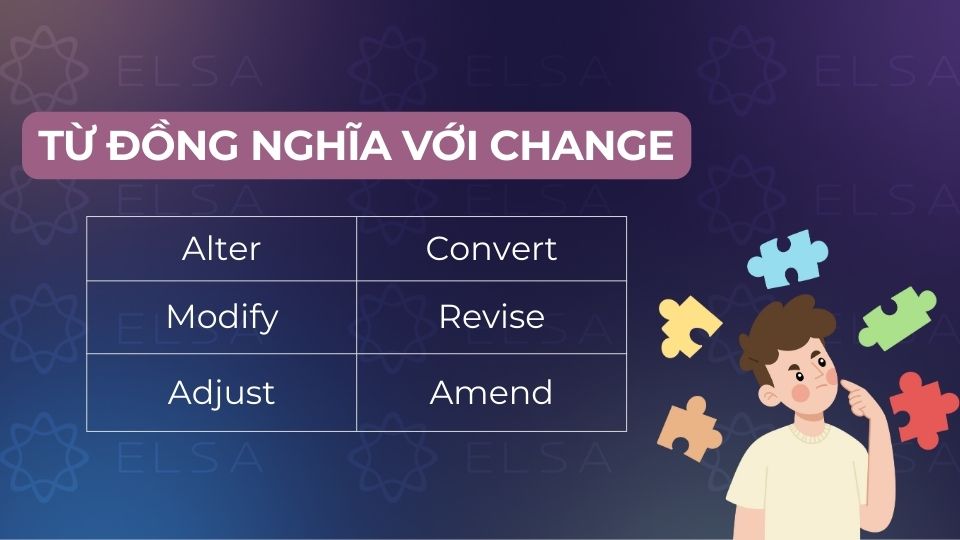 ELSA

TỪ ĐỒNG NGHĨA VỚI CHANGE

| Alter | Convert |
|---|---|
| Modify | Revise |
| Adjust | Amend |